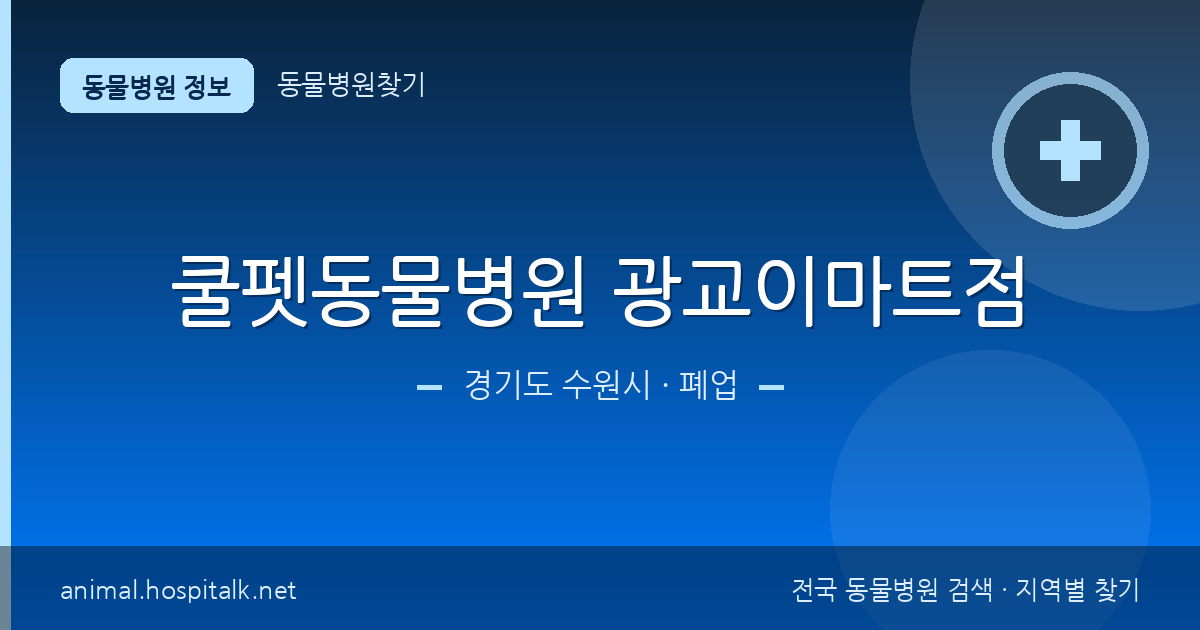 동물병원 정보 동물병원찾기

쿨펫동물병원 광교이마트점

경기도 수원시 · 폐업

animal.hospitalk.net

전국 동물병원 검색 · 지역별 찾기